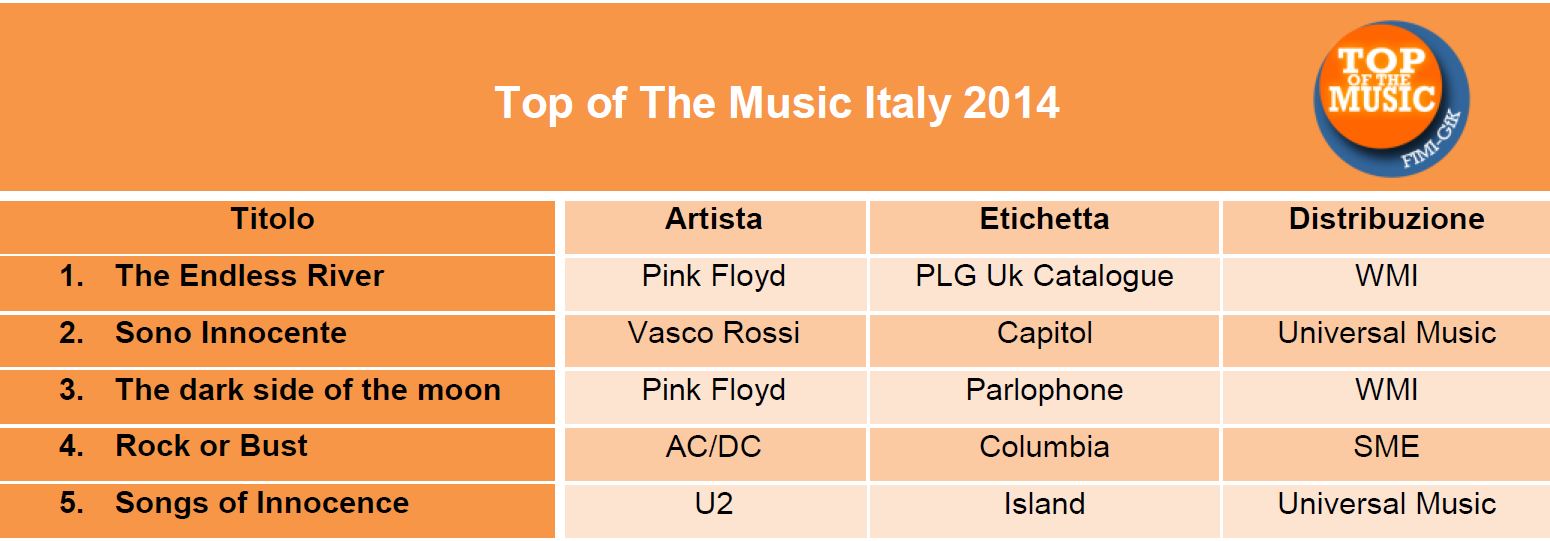 Top of The Music Italy 2014

TOP OF THE MUSIC FIMI-GfK

| Titolo | Artista | Etichetta | Distribuzione |
|---|---|---|---|
| 1. The Endless River | Pink Floyd | PLG Uk Catalogue | WMI |
| 2. Sono Innocente | Vasco Rossi | Capitol | Universal Music |
| 3. The dark side of the moon | Pink Floyd | Parlophone | WMI |
| 4. Rock or Bust | AC/DC | Columbia | SME |
| 5. Songs of Innocence | U2 | Island | Universal Music |